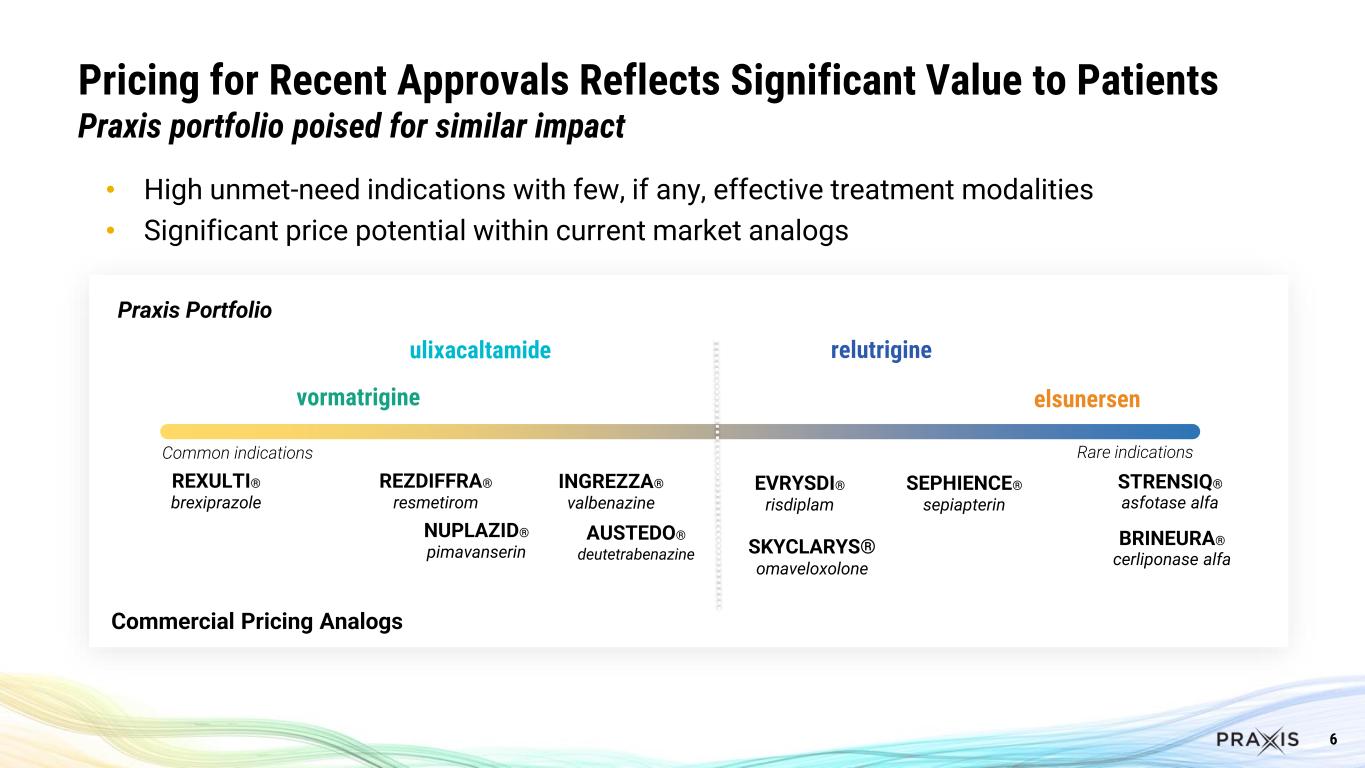 Pricing for Recent Approvals Reflects Significant Value to Patients
Praxis portfolio poised for similar impact

• High unmet-need indications with few, if any, effective treatment modalities
• Significant price potential within current market analogs

Praxis Portfolio

ulixacaltamide

relutrigine

vormatrigine

elsunersen

Common indications

Rare indications

REXULTI®
brexiprazole

REZDIFFRA®
resmetirom

NUPLAZID®
pimavanserin

INGREZZA®
valbenazine

AUSTEDO®
deutetrabenazine

EVRYSDI®
risdiplam

SKYCLARYS®
omaveloxolone

SEPHIENCE®
sepiapterin

STRENSIQ®
asfotase alfa

BRINEURA®
cerliponase alfa

Commercial Pricing Analogs

PRAXIS 6